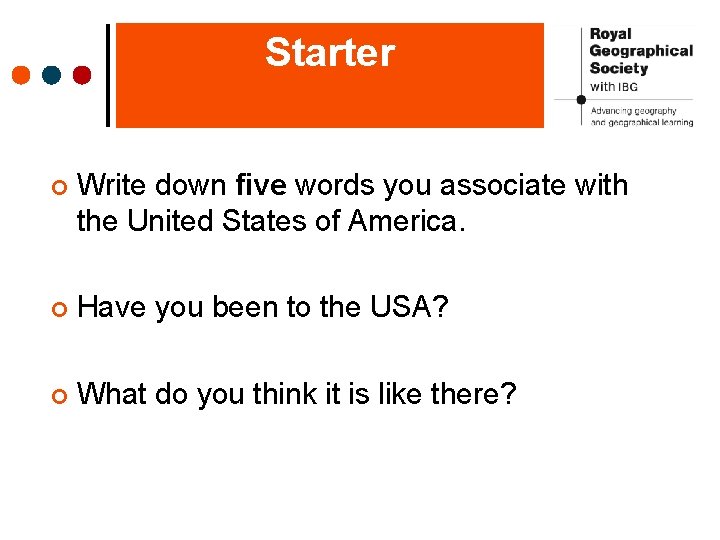 Starter

Royal Geographical Society with IBG

Advancing geography and geographical learning

Write down five words you associate with the United States of America.

Have you been to the USA?

What do you think it is like there?